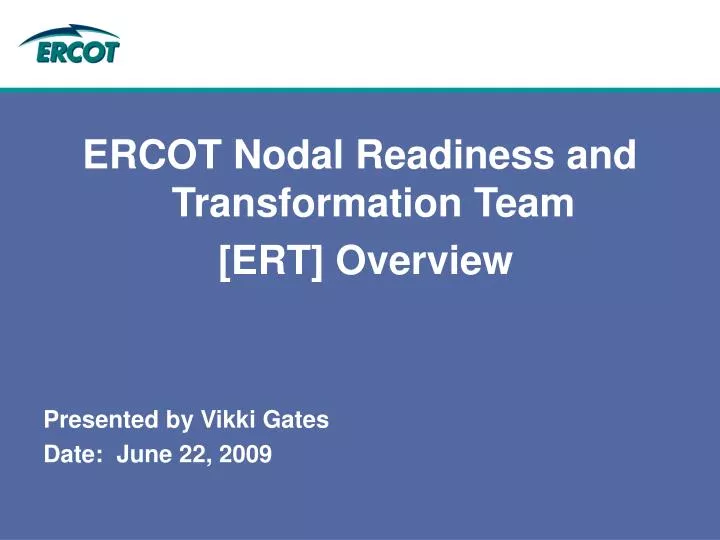 ERCOT

ERCOT Nodal Readiness and Transformation Team

[ERT] Overview

Presented by Vikki Gates

Date: June 22, 2009